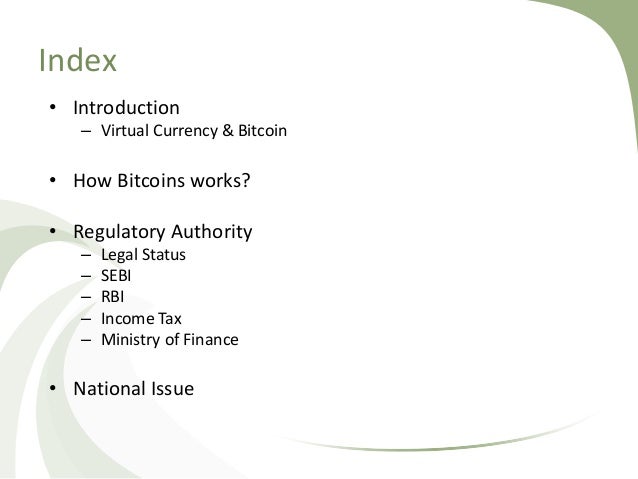 Index

• Introduction
  – Virtual Currency & Bitcoin

• How Bitcoins works?

• Regulatory Authority
  – Legal Status
  – SEBI
  – RBI
  – Income Tax
  – Ministry of Finance

• National Issue